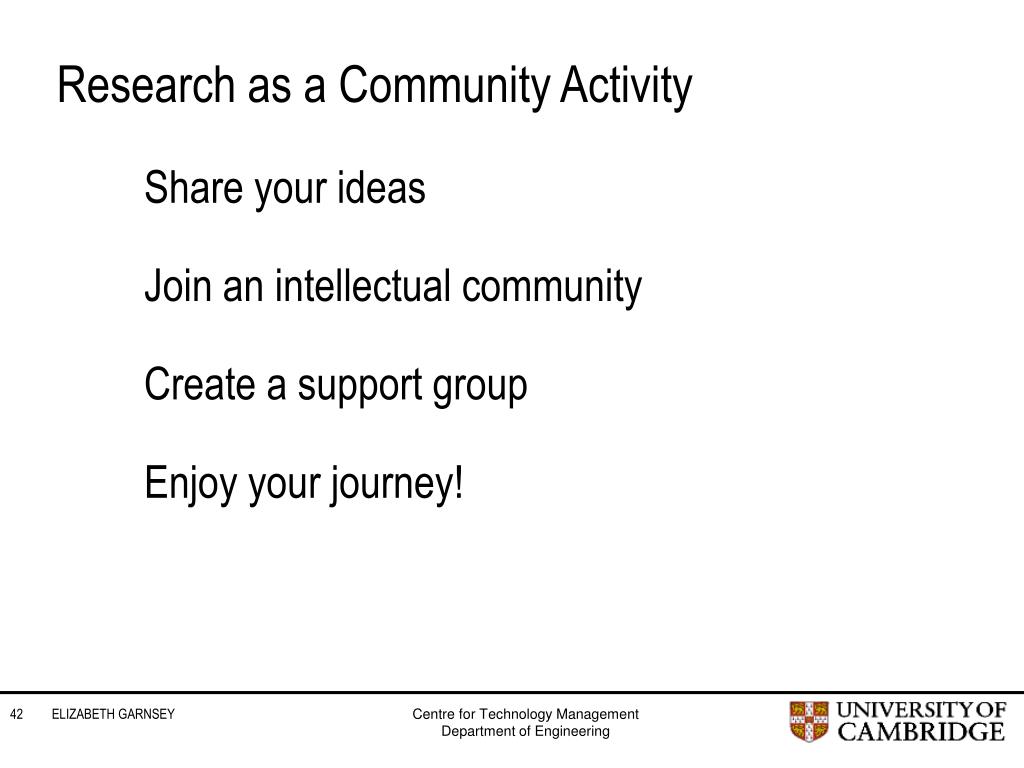 Research as a Community Activity

Share your ideas

Join an intellectual community

Create a support group

Enjoy your journey!

42 ELIZABETH GARNSEY

Centre for Technology Management
Department of Engineering

UNIVERSITY OF CAMBRIDGE